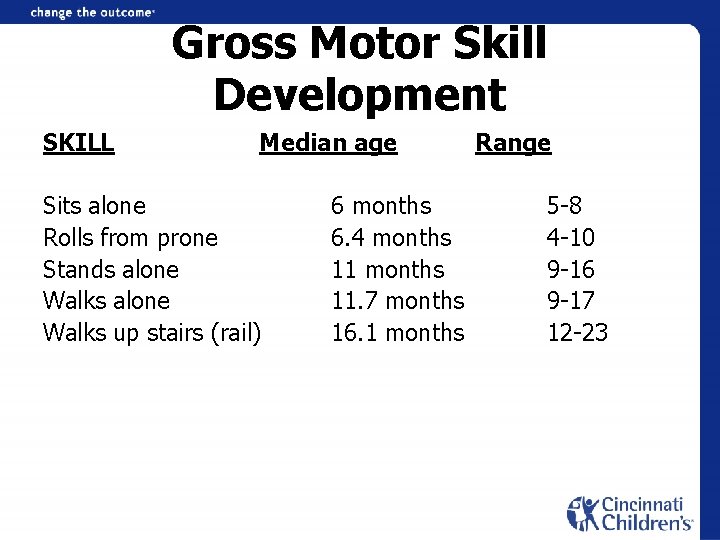 change the outcome

Gross Motor Skill Development

| SKILL | Median age | Range |
|---|---|---|
| Sits alone | 6 months | 5-8 |
| Rolls from prone | 6.4 months | 4-10 |
| Stands alone | 11 months | 9-16 |
| Walks alone | 11.7 months | 9-17 |
| Walks up stairs (rail) | 16.1 months | 12-23 |

Cincinnati Children's